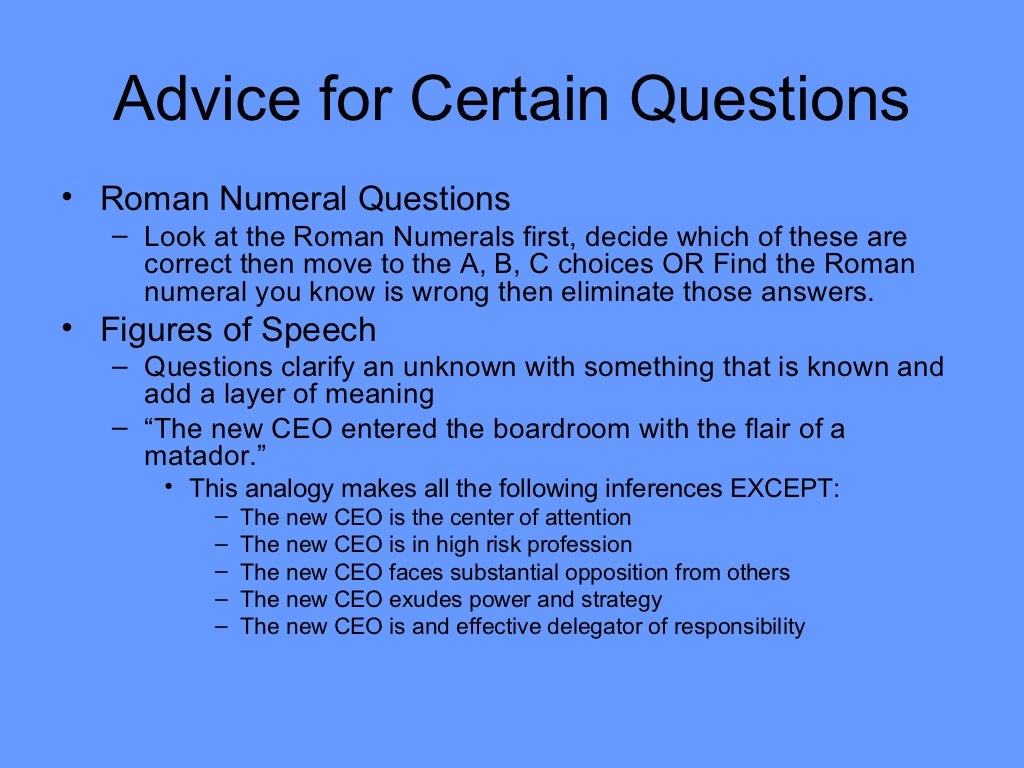 Advice for Certain Questions

• Roman Numeral Questions
– Look at the Roman Numerals first, decide which of these are correct then move to the A, B, C choices OR Find the Roman numeral you know is wrong then eliminate those answers.

• Figures of Speech
– Questions clarify an unknown with something that is known and add a layer of meaning
– “The new CEO entered the boardroom with the flair of a matador.”
• This analogy makes all the following inferences EXCEPT:
– The new CEO is the center of attention
– The new CEO is in high risk profession
– The new CEO faces substantial opposition from others
– The new CEO exudes power and strategy
– The new CEO is and effective delegator of responsibility